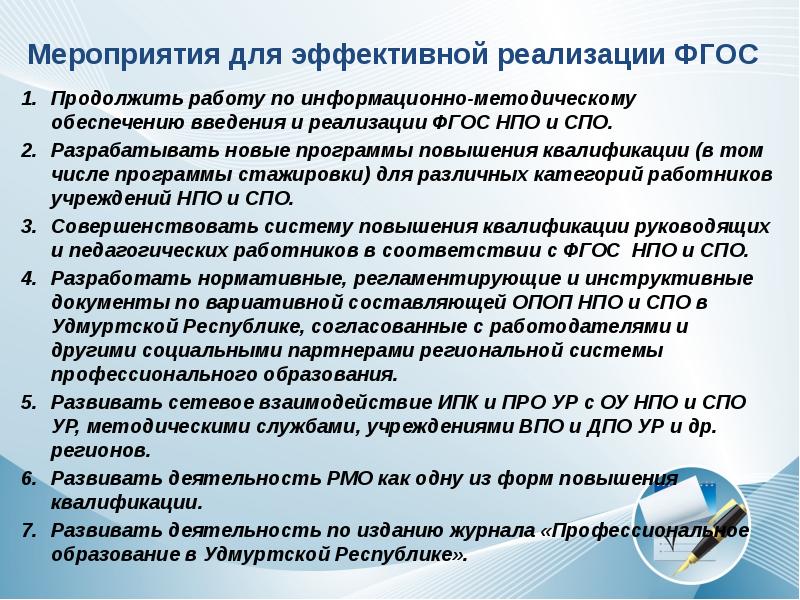 Мероприятия для эффективной реализации ФГОС

1. Продолжить работу по информационно-методическому обеспечению введения и реализации ФГОС НПО и СПО.
2. Разрабатывать новые программы повышения квалификации (в том числе программы стажировки) для различных категорий работников учреждений НПО и СПО.
3. Совершенствовать систему повышения квалификации руководящих и педагогических работников в соответствии с ФГОС НПО и СПО.
4. Разработать нормативные, регламентирующие и инструктивные документы по вариативной составляющей ОПОП НПО и СПО в Удмуртской Республике, согласованные с работодателями и другими социальными партнерами региональной системы профессионального образования.
5. Развивать сетевое взаимодействие ИПК и ПРО УР с ОУ НПО и СПО УР, методическими службами, учреждениями ВПО и ДПО УР и др. регионов.
6. Развивать деятельность РМО как одну из форм повышения квалификации.
7. Развивать деятельность по изданию журнала «Профессиональное образование в Удмуртской Республике».